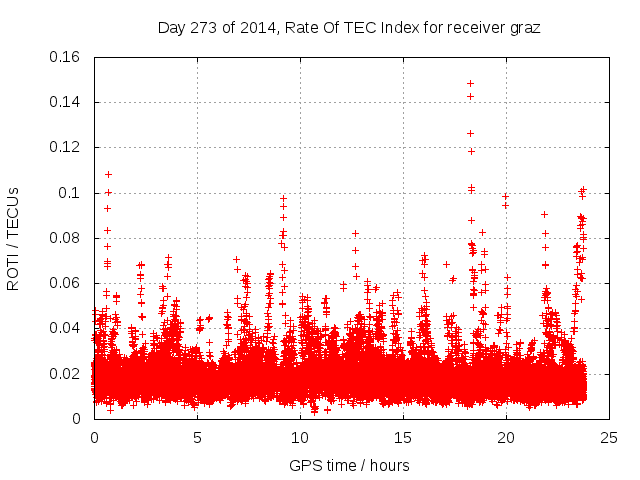 Day 273 of 2014, Rate Of TEC Index for receiver graz

ROTI / TECUs

0.16
0.14
0.12
0.1
0.08
0.06
0.04
0.02
0

0
5
10
15
20
25

GPS time / hours